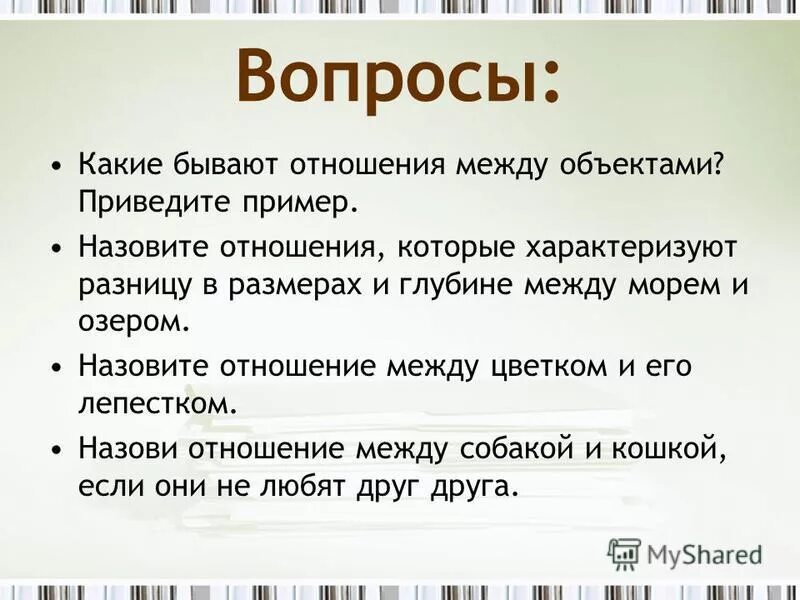 Вопросы:

• Какие бывают отношения между объектами? Приведите пример.

• Назовите отношения, которые характеризуют разницу в размерах и глубине между морем и озером.

• Назовите отношение между цветком и его лепестком.

• Назови отношение между собакой и кошкой, если они не любят друг друга.

MyShared